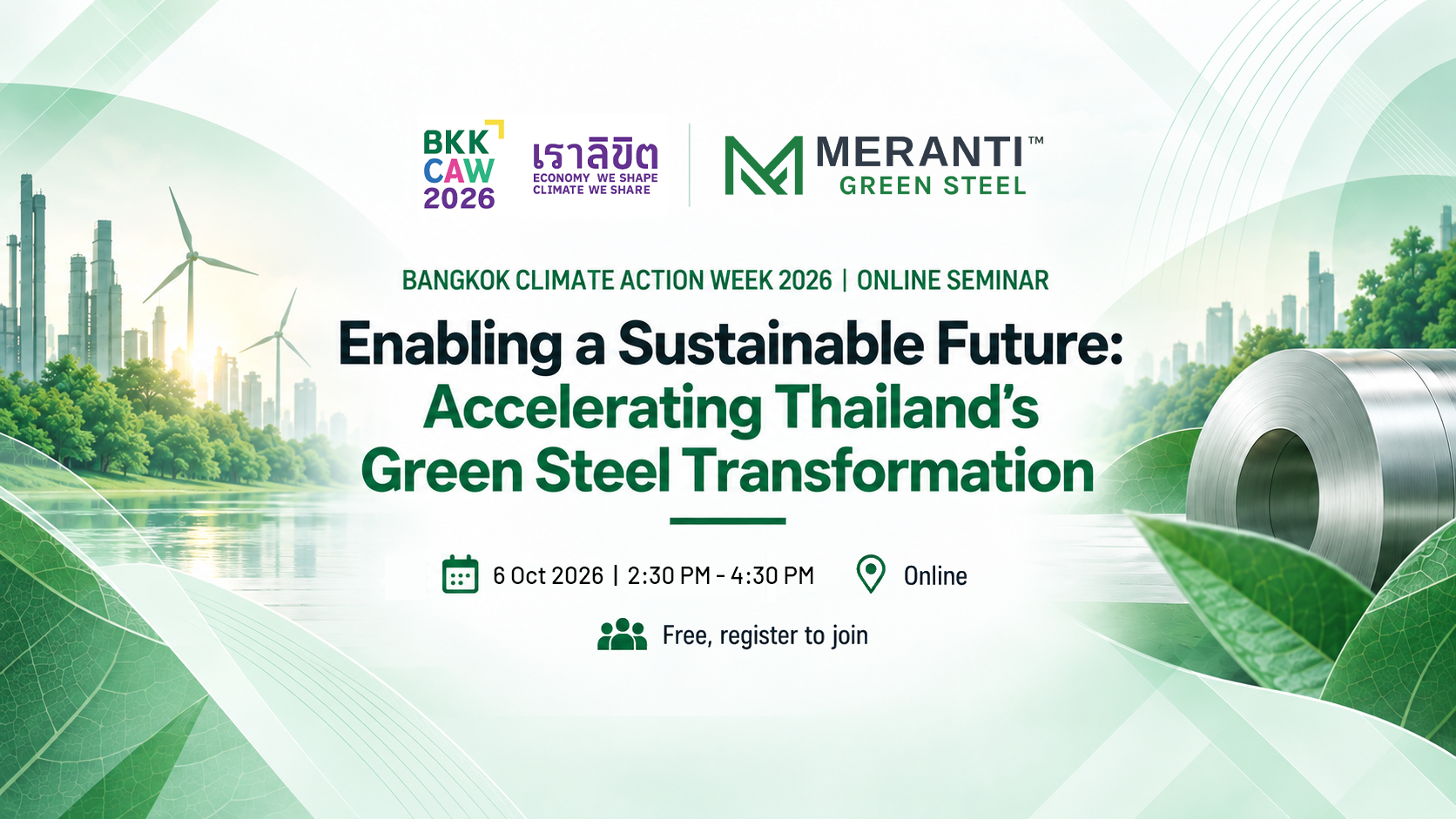 BKK CAW 2026

เราลิขิต
ECONOMY WE SHAPE
CLIMATE WE SHARE

MERANTI™
GREEN STEEL

BANGKOK CLIMATE ACTION WEEK 2026 | ONLINE SEMINAR

Enabling a Sustainable Future: Accelerating Thailand's Green Steel Transformation

6 Oct 2026 | 2:30 PM - 4:30 PM

Online

Free, register to join